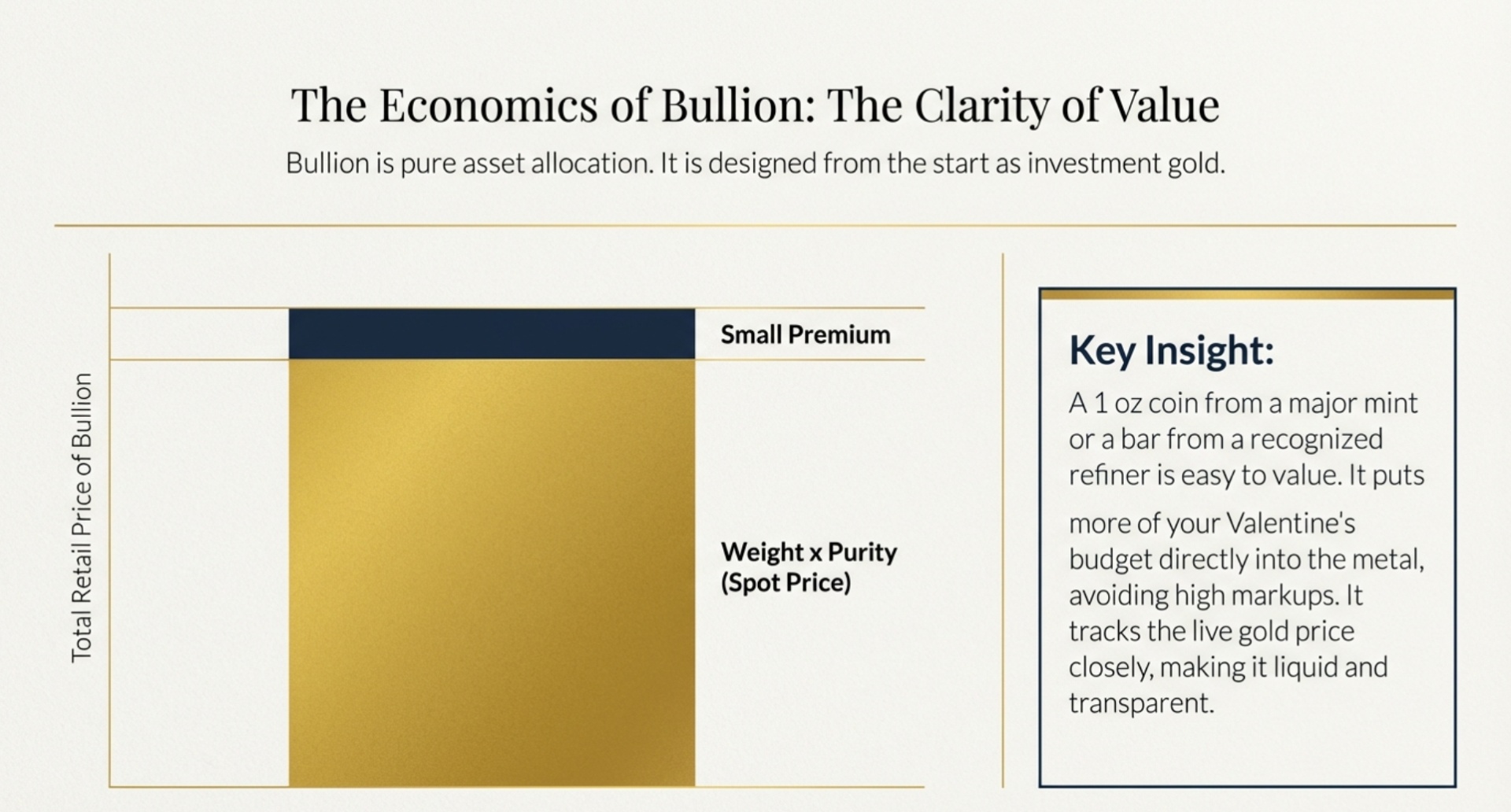 The Economics of Bullion: The Clarity of Value

Bullion is pure asset allocation. It is designed from the start as investment gold.

Total Retail Price of Bullion

Small Premium

Weight x Purity (Spot Price)

Key Insight:

A 1 oz coin from a major mint or a bar from a recognized refiner is easy to value. It puts more of your Valentine's budget directly into the metal, avoiding high markups. It tracks the live gold price closely, making it liquid and transparent.